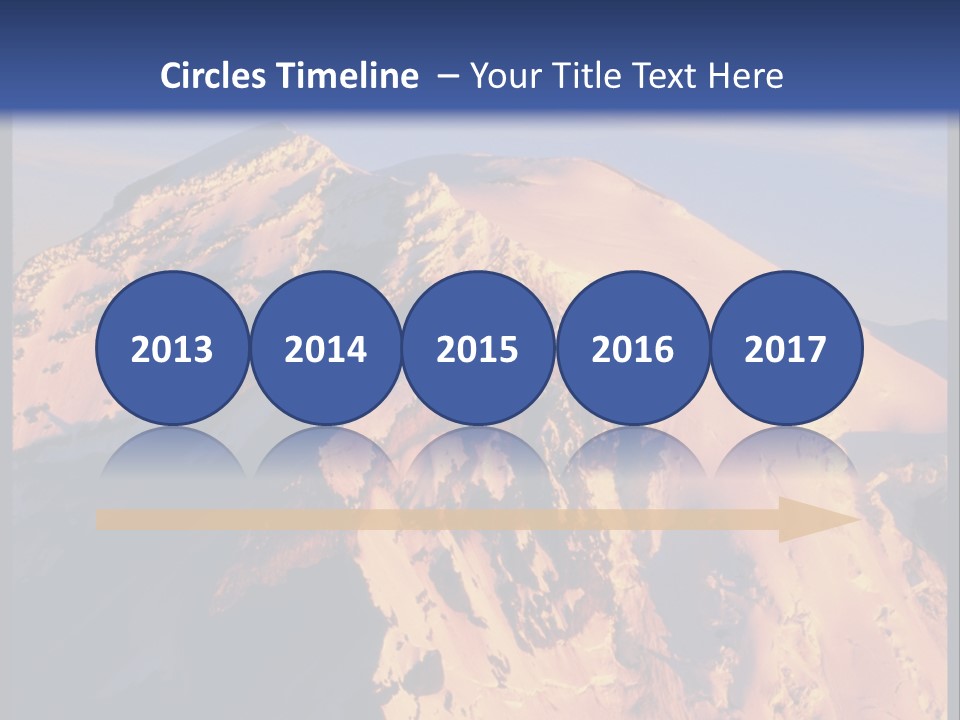 Circles Timeline – Your Title Text Here

2013

2014

2015

2016

2017